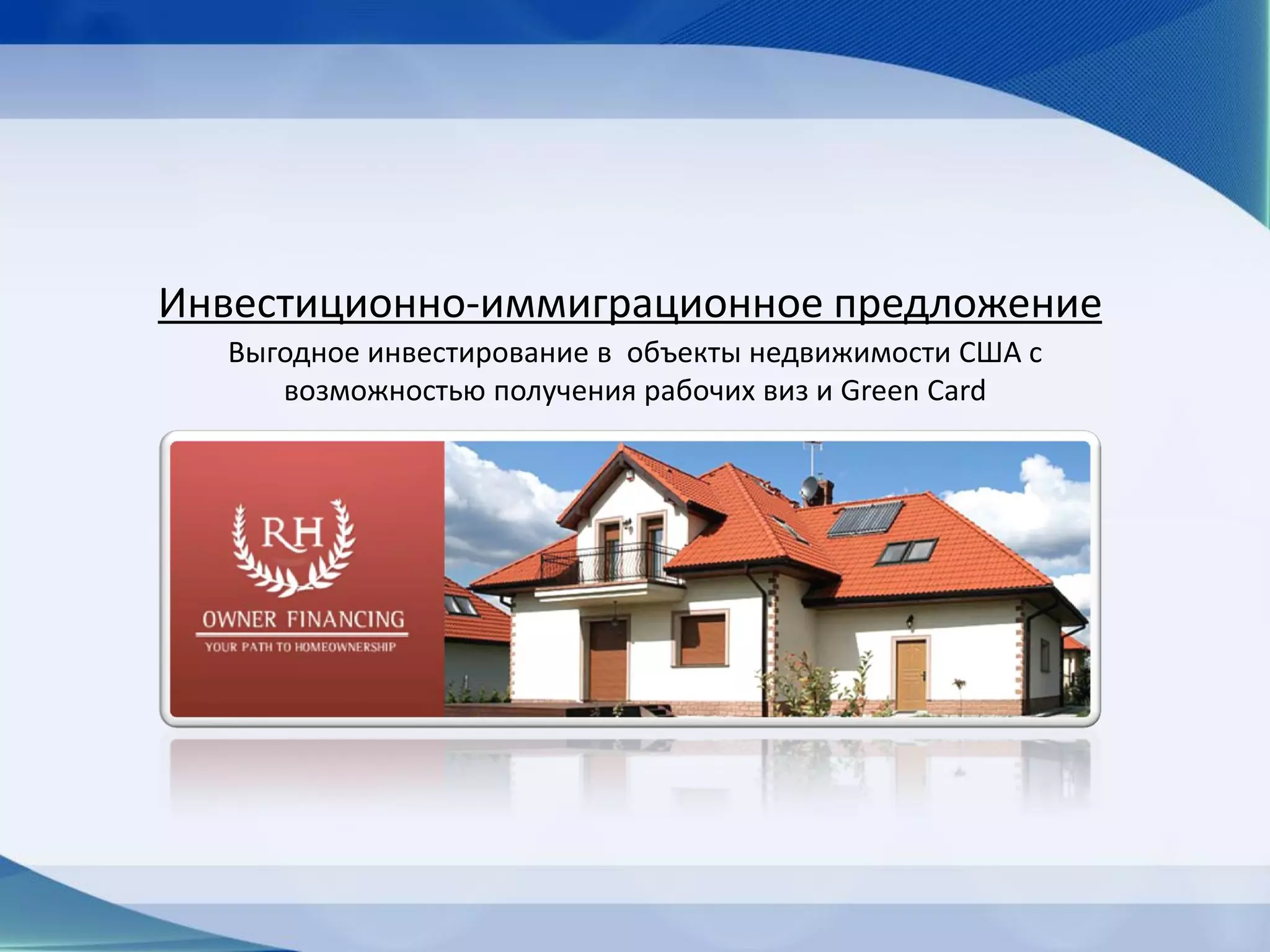 Инвестиционно-иммиграционное предложение

Выгодное инвестирование в объекты недвижимости США с возможностью получения рабочих виз и Green Card

RH

OWNER FINANCING

YOUR PATH TO HOMEOWNERSHIP